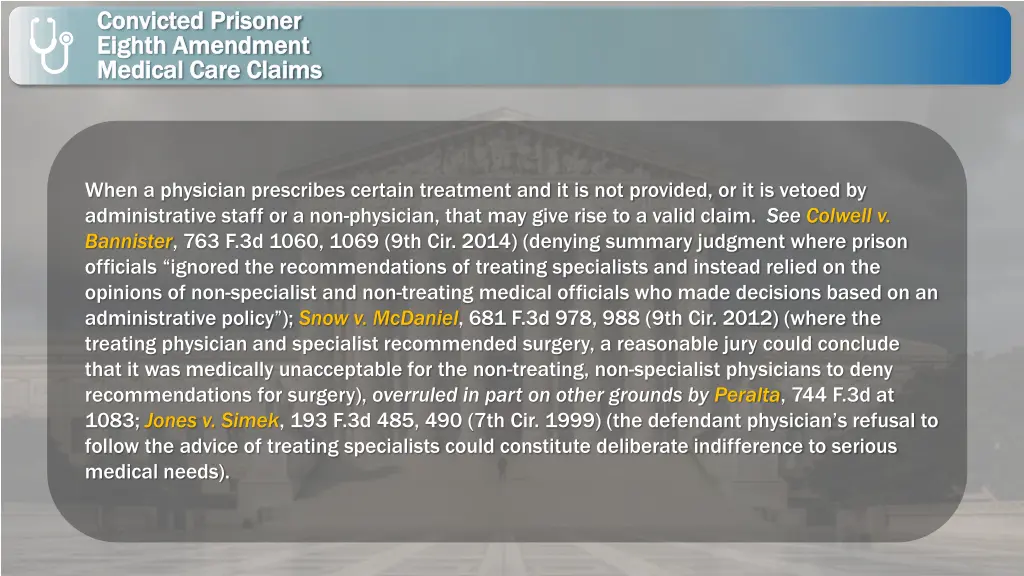 Convicted Prisoner
Eighth Amendment
Medical Care Claims

When a physician prescribes certain treatment and it is not provided, or it is vetoed by administrative staff or a non-physician, that may give rise to a valid claim. See Colwell v. Bannister, 763 F.3d 1060, 1069 (9th Cir. 2014) (denying summary judgment where prison officials "ignored the recommendations of treating specialists and instead relied on the opinions of non-specialist and non-treating medical officials who made decisions based on an administrative policy"); Snow v. McDaniel, 681 F.3d 978, 988 (9th Cir. 2012) (where the treating physician and specialist recommended surgery, a reasonable jury could conclude that it was medically unacceptable for the non-treating, non-specialist physicians to deny recommendations for surgery), overruled in part on other grounds by Peralta, 744 F.3d at 1083; Jones v. Simek, 193 F.3d 485, 490 (7th Cir. 1999) (the defendant physician's refusal to follow the advice of treating specialists could constitute deliberate indifference to serious medical needs).